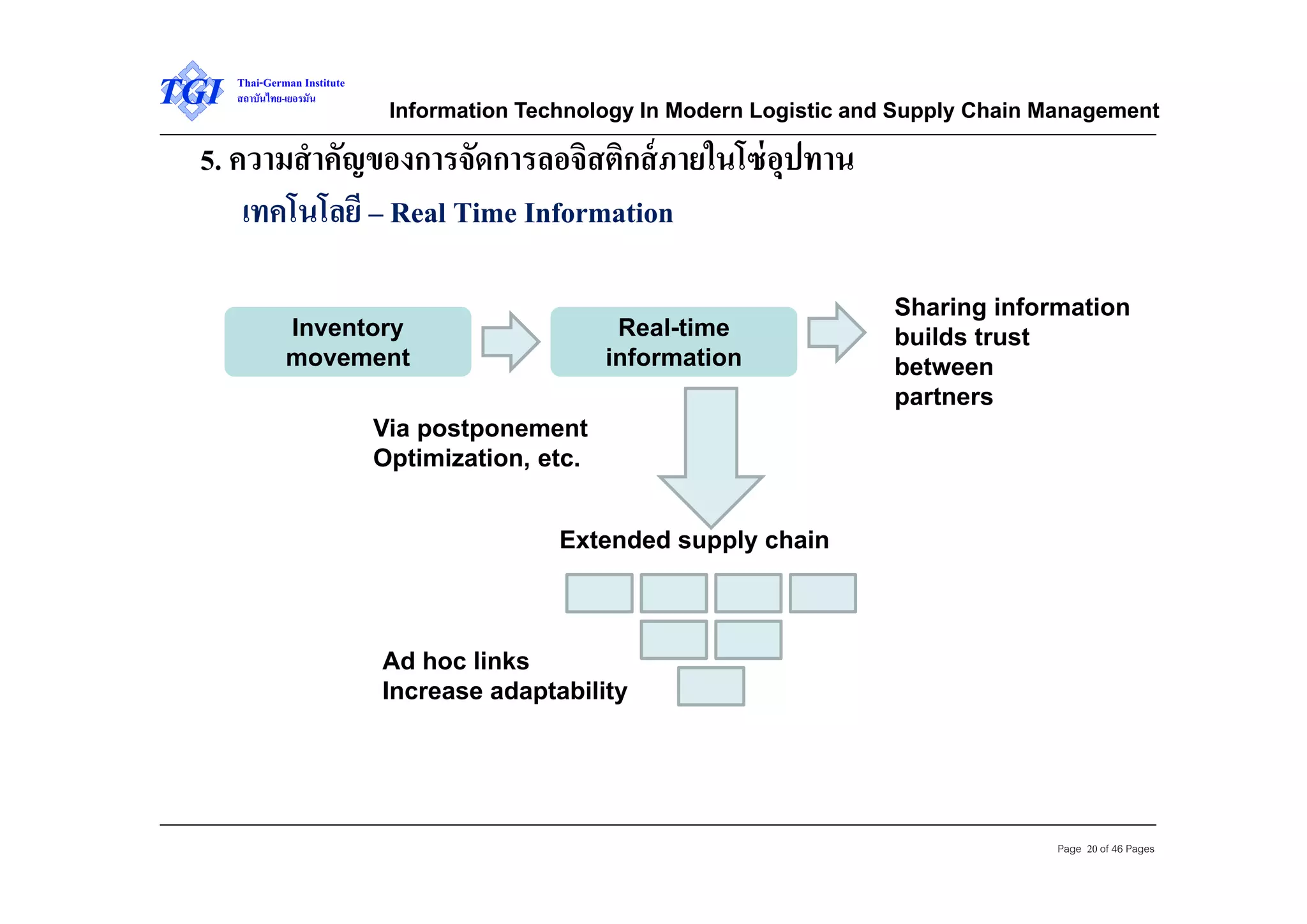 TGI Thai-German Institute
สถาบันไทย-เยอรมัน

Information Technology In Modern Logistic and Supply Chain Management

5. ความสำคัญของการจัดการลอจิสติกส์ภายในโซ่อุปทาน

เทคโนโลยี – Real Time Information

Inventory movement

Real-time information

Sharing information builds trust between partners

Via postponement Optimization, etc.

Extended supply chain

Ad hoc links
Increase adaptability

Page 20 of 46 Pages